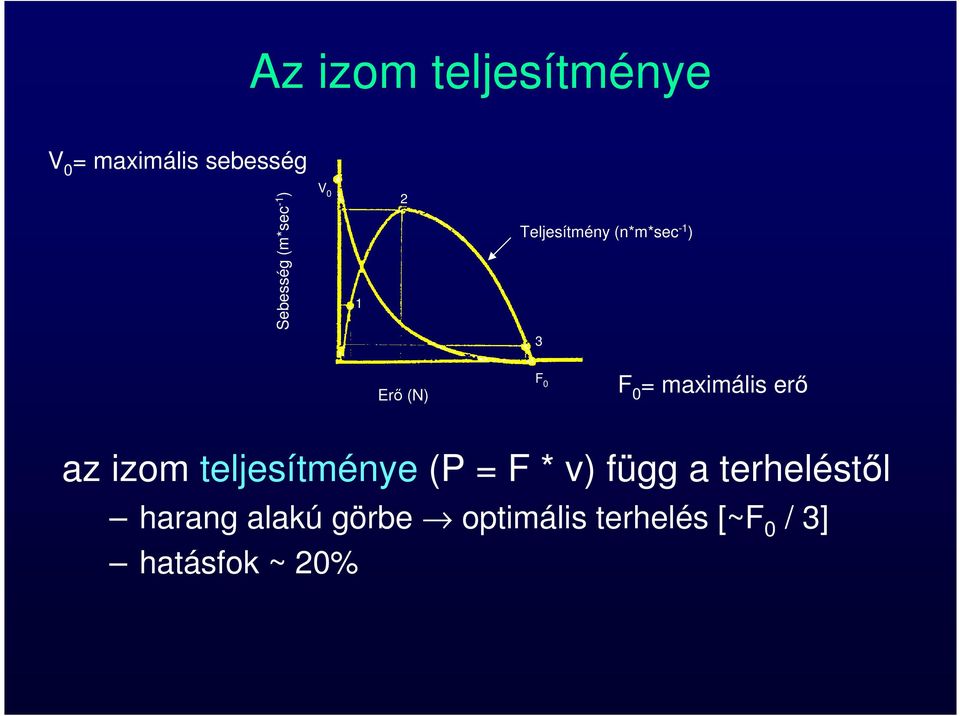 Az izom teljesítménye

$V_0$= maximális sebesség

Sebesség (m*sec$^{-1}$)

$V_0$

2

Teljesítmény (n*m*sec$^{-1}$)

1

3

Erő (N)

$F_0$

$F_0$= maximális erő

az izom teljesítménye (P = F * v) függ a terheléstől

– harang alakú görbe → optimális terhelés [~$F_0$ / 3]

– hatásfok ~ 20%